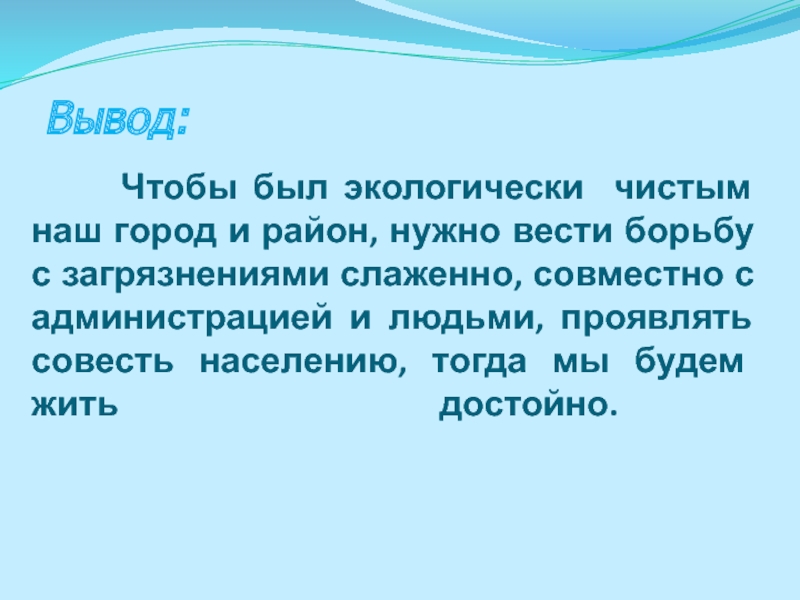 Вывод:

Чтобы был экологически чистым наш город и район, нужно вести борьбу с загрязнениями слаженно, совместно с администрацией и людьми, проявлять совесть населению, тогда мы будем жить достойно.